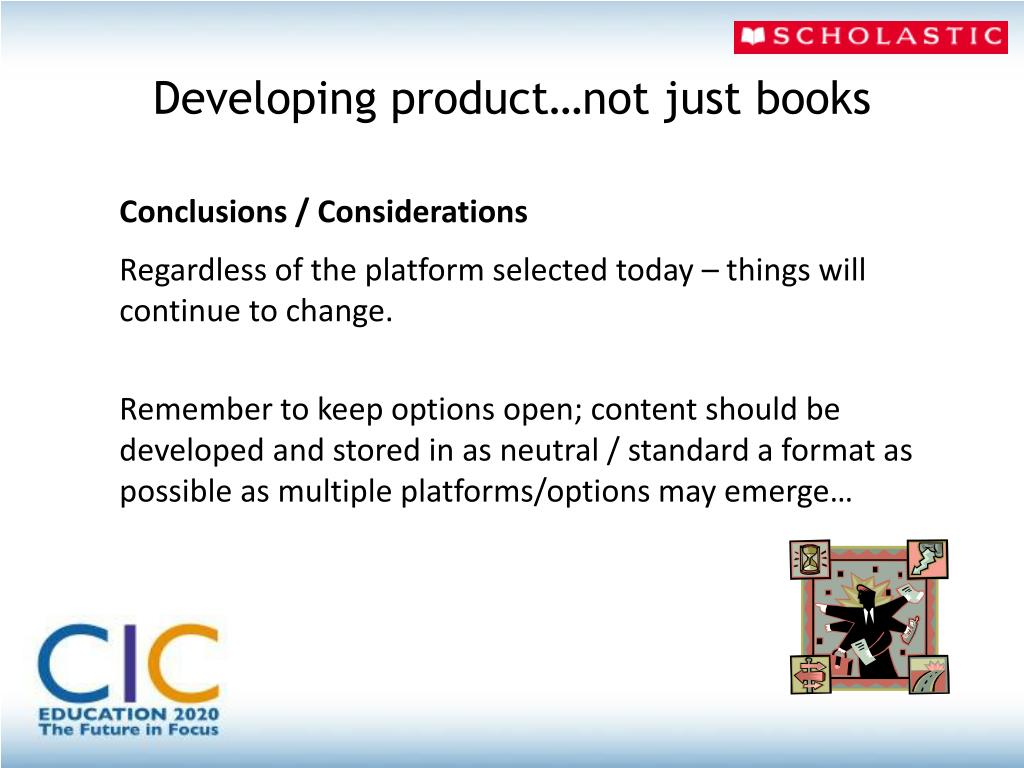 SCHOLASTIC

Developing product…not just books

Conclusions / Considerations

Regardless of the platform selected today – things will continue to change.

Remember to keep options open; content should be developed and stored in as neutral / standard a format as possible as multiple platforms/options may emerge…

CIC
EDUCATION 2020
The Future in Focus